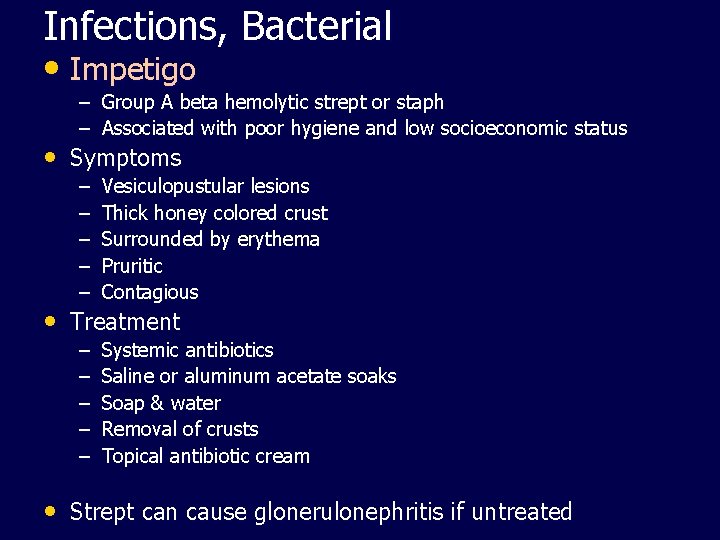 Infections, Bacterial

• Impetigo
  – Group A beta hemolytic strept or staph
  – Associated with poor hygiene and low socioeconomic status
• Symptoms
  – Vesiculopustular lesions
  – Thick honey colored crust
  – Surrounded by erythema
  – Pruritic
  – Contagious
• Treatment
  – Systemic antibiotics
  – Saline or aluminum acetate soaks
  – Soap & water
  – Removal of crusts
  – Topical antibiotic cream

• Strept can cause glonerulonephritis if untreated